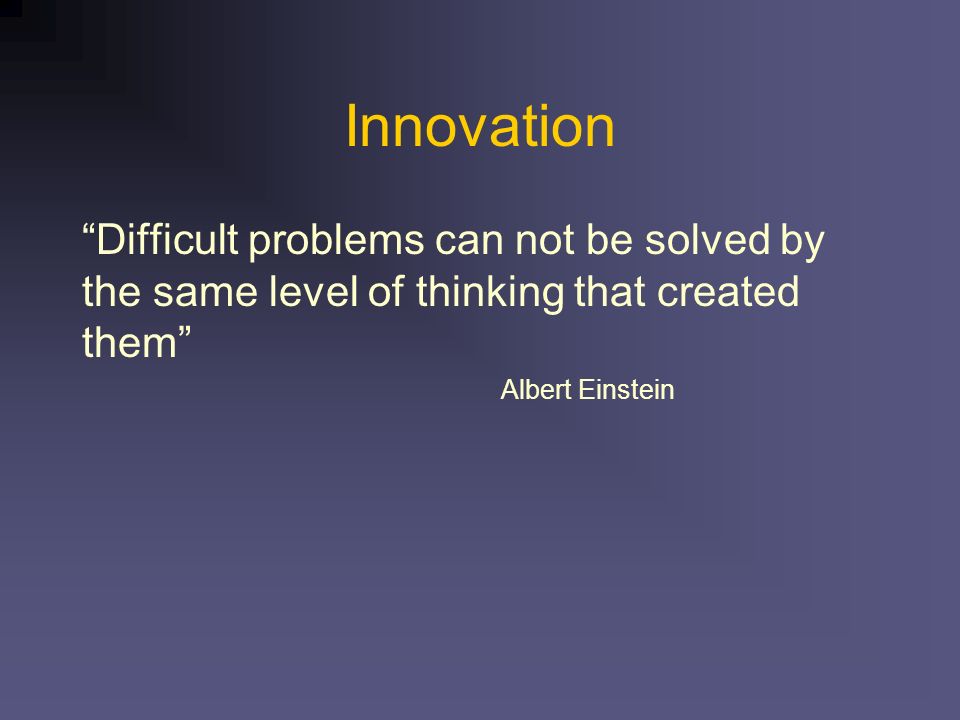 Innovation

“Difficult problems can not be solved by the same level of thinking that created them”

Albert Einstein